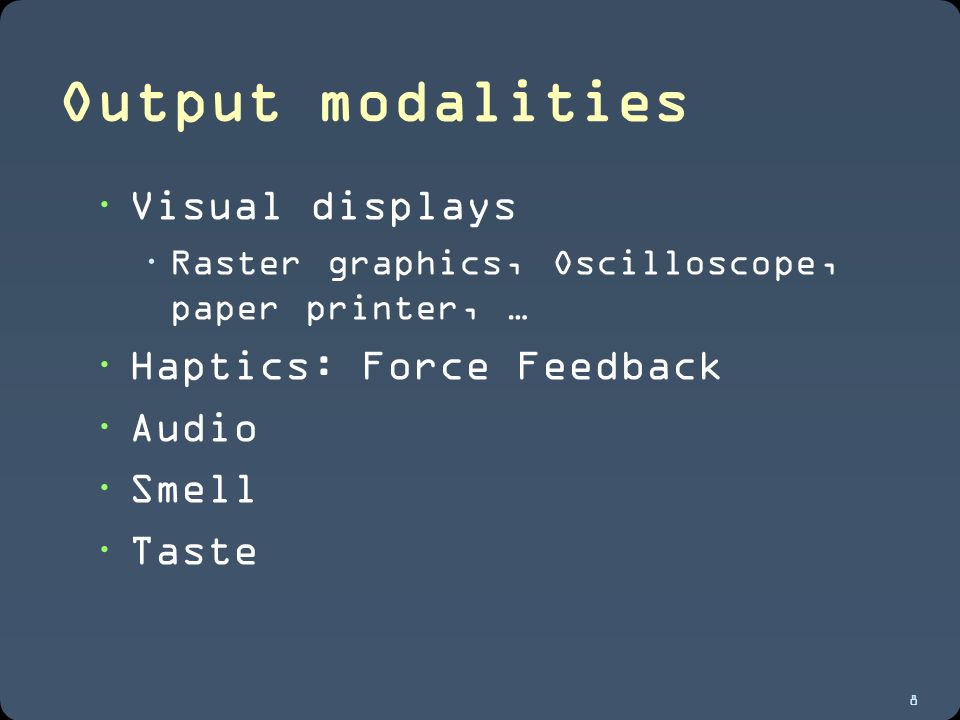 Output modalities

• Visual displays
  • Raster graphics, Oscilloscope, paper printer, …
• Haptics: Force Feedback
• Audio
• Smell
• Taste

8